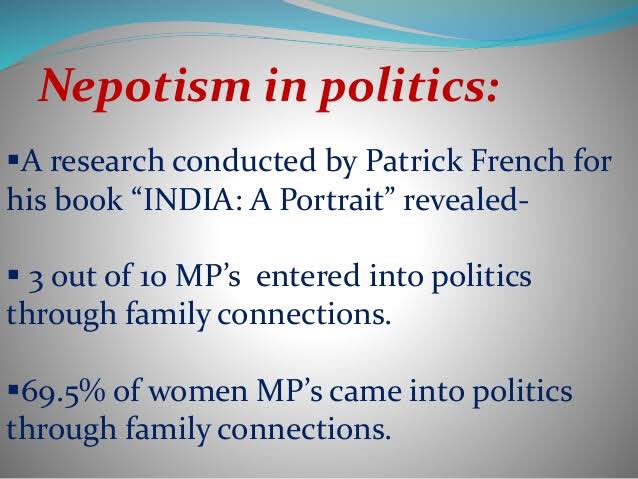 Nepotism in politics:

▪A research conducted by Patrick French for his book “INDIA: A Portrait” revealed-

▪ 3 out of 10 MP’s entered into politics through family connections.

▪69.5% of women MP’s came into politics through family connections.